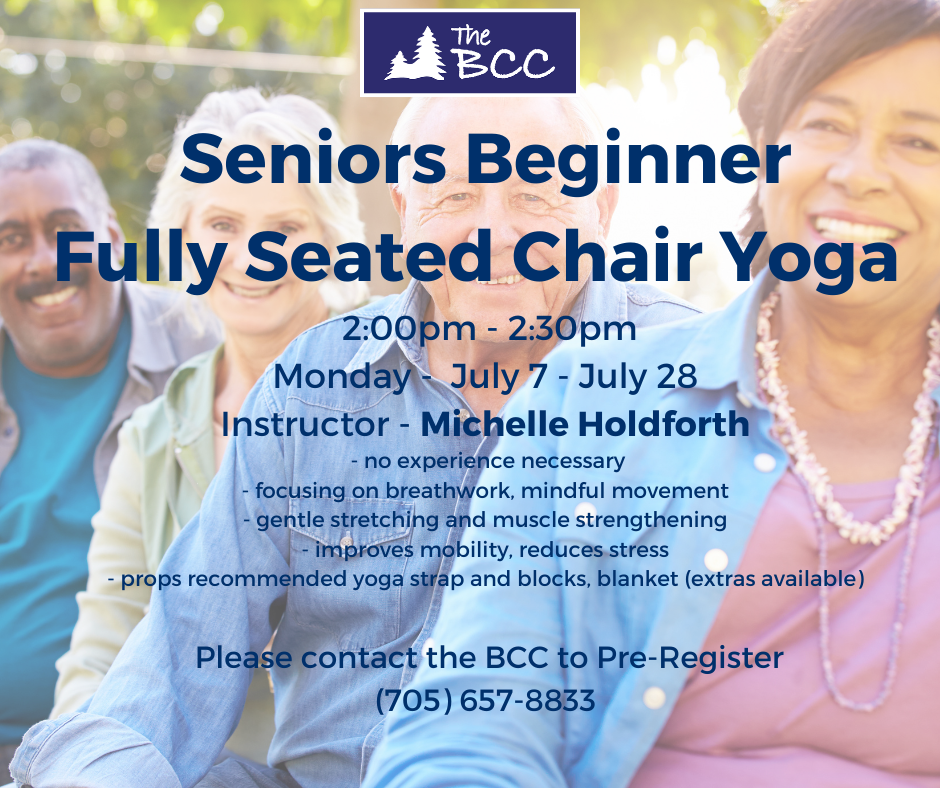 The BCC

Seniors Beginner
Fully Seated Chair Yoga

2:00pm - 2:30pm
Monday - July 7 - July 28
Instructor - Michelle Holdforth
- no experience necessary
- focusing on breathwork, mindful movement
- gentle stretching and muscle strengthening
- improves mobility, reduces stress
- props recommended yoga strap and blocks, blanket (extras available)

Please contact the BCC to Pre-Register
(705) 657-8833